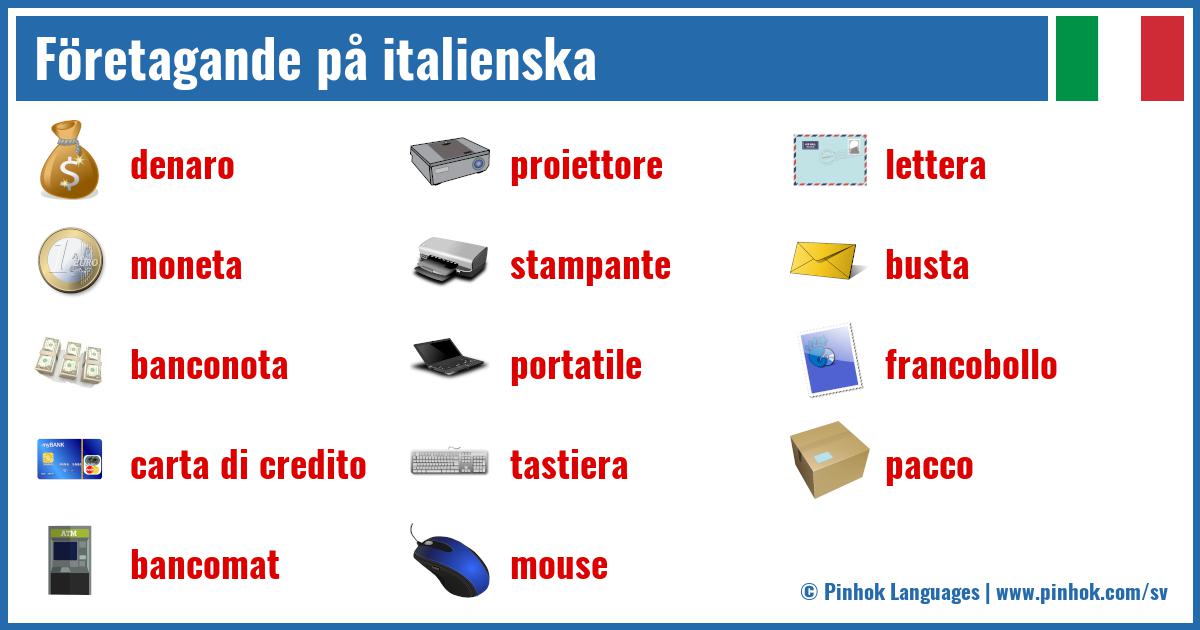 Företagande på italienska

denaro
moneta
banconota
carta di credito
bancomat

proiettore
stampante
portatile
tastiera
mouse

lettera
busta
francobollo
pacco

© Pinhok Languages | www.pinhok.com/sv